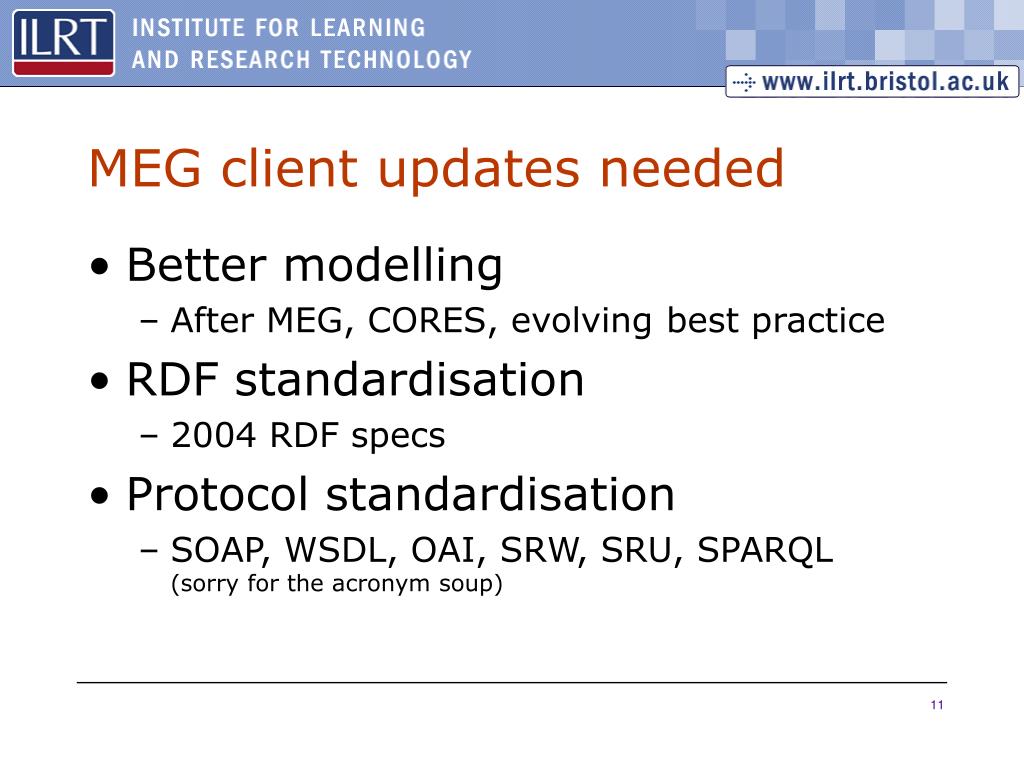 ILRT INSTITUTE FOR LEARNING AND RESEARCH TECHNOLOGY

www.ilrt.bristol.ac.uk

MEG client updates needed

• Better modelling
– After MEG, CORES, evolving best practice
• RDF standardisation
– 2004 RDF specs
• Protocol standardisation
– SOAP, WSDL, OAI, SRW, SRU, SPARQL (sorry for the acronym soup)

11